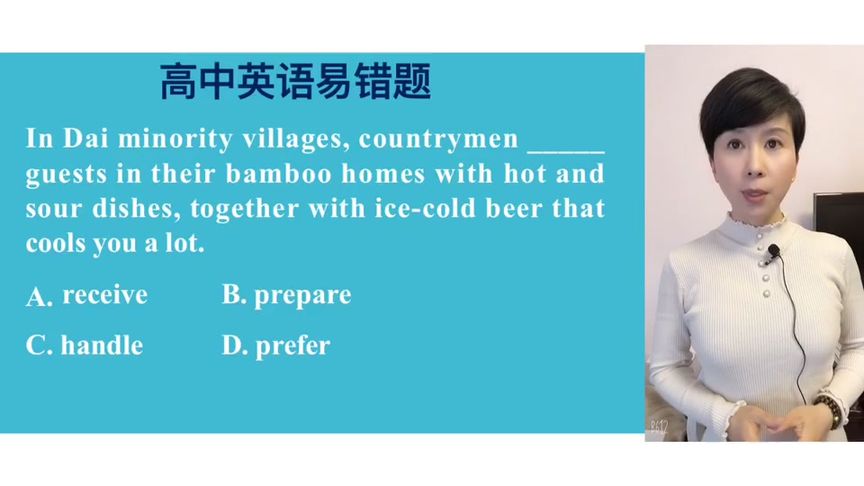 高中英语易错题

In Dai minority villages, countrymen _____ guests in their bamboo homes with hot and sour dishes, together with ice-cold beer that cools you a lot.

A. receive B. prepare

C. handle D. prefer